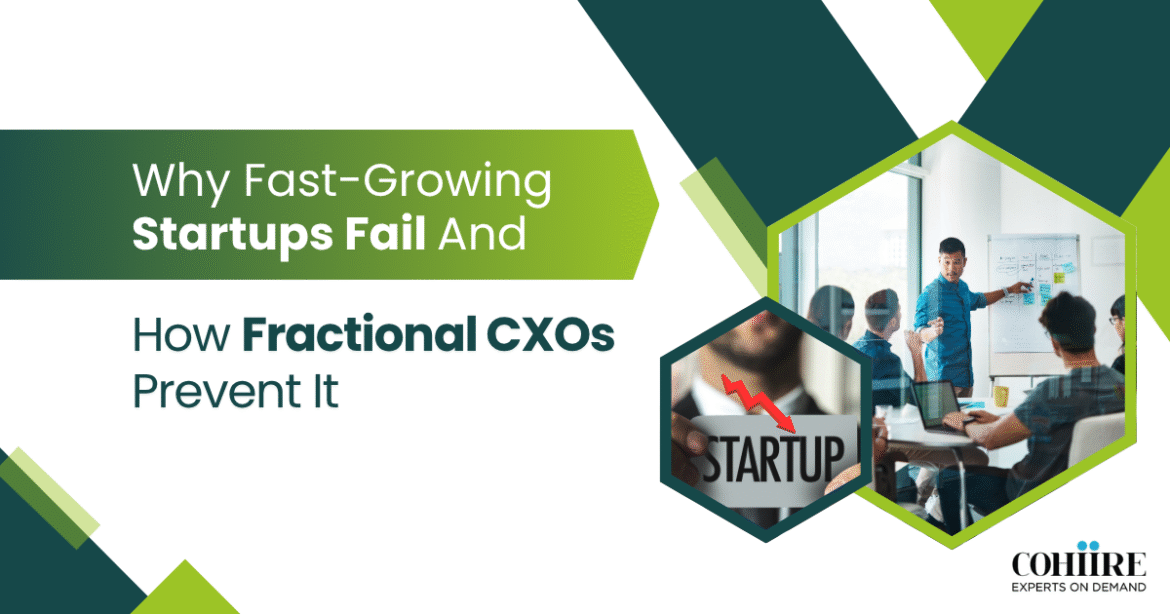 Why Fast-Growing Startups Fail And

How Fractional CXOs Prevent It

STARTUP

COHIIRE
EXPERTS ON DEMAND